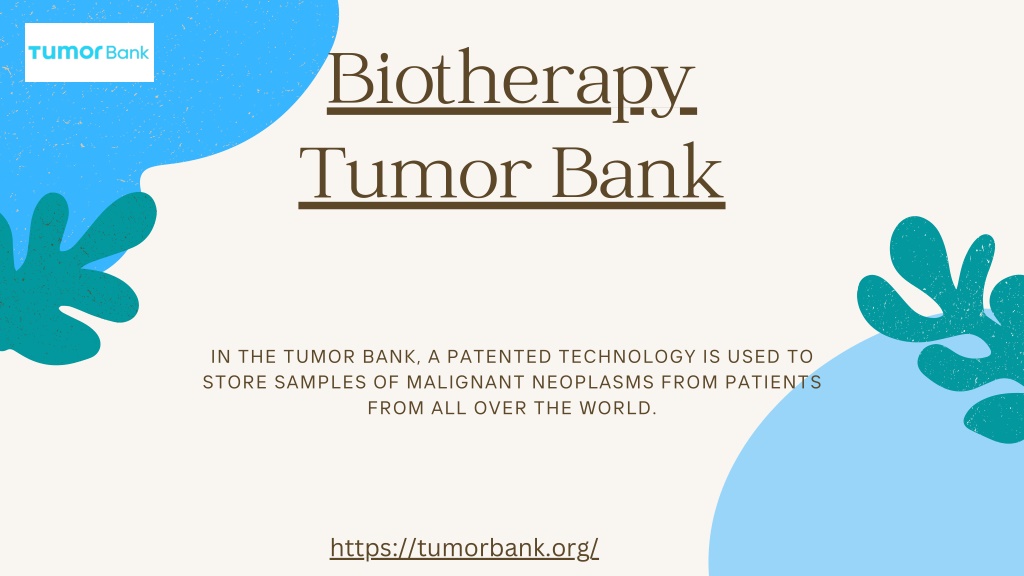 TUMOR Bank

Biotherapy Tumor Bank

IN THE TUMOR BANK, A PATENTED TECHNOLOGY IS USED TO STORE SAMPLES OF MALIGNANT NEOPLASMS FROM PATIENTS FROM ALL OVER THE WORLD.

https://tumorbank.org/